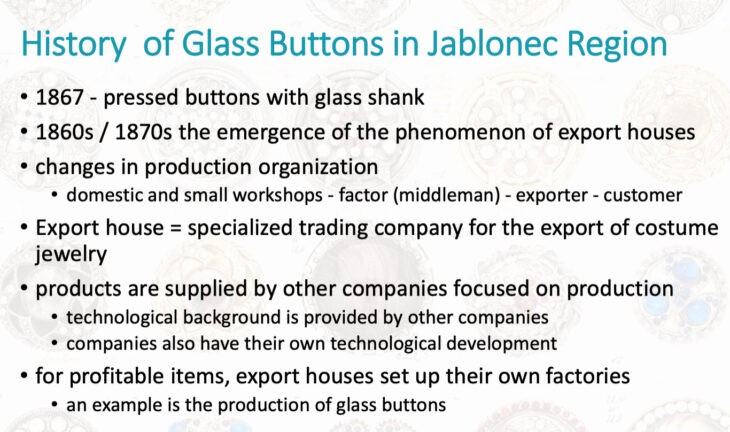 History of Glass Buttons in Jablonec Region

• 1867 - pressed buttons with glass shank
• 1860s / 1870s the emergence of the phenomenon of export houses
• changes in production organization
  • domestic and small workshops - factor (middleman) - exporter - customer
• Export house = specialized trading company for the export of costume jewelry
• products are supplied by other companies focused on production
  • technological background is provided by other companies
  • companies also have their own technological development
• for profitable items, export houses set up their own factories
  • an example is the production of glass buttons